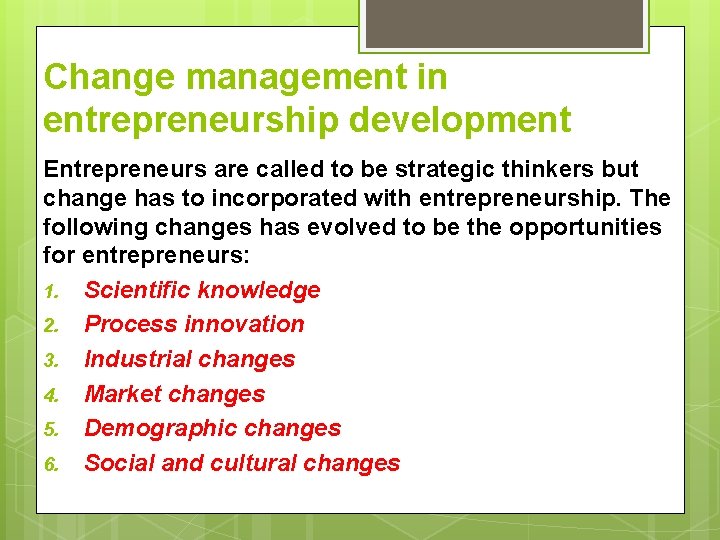 Change management in entrepreneurship development

Entrepreneurs are called to be strategic thinkers but change has to incorporated with entrepreneurship. The following changes has evolved to be the opportunities for entrepreneurs:

1. Scientific knowledge
2. Process innovation
3. Industrial changes
4. Market changes
5. Demographic changes
6. Social and cultural changes